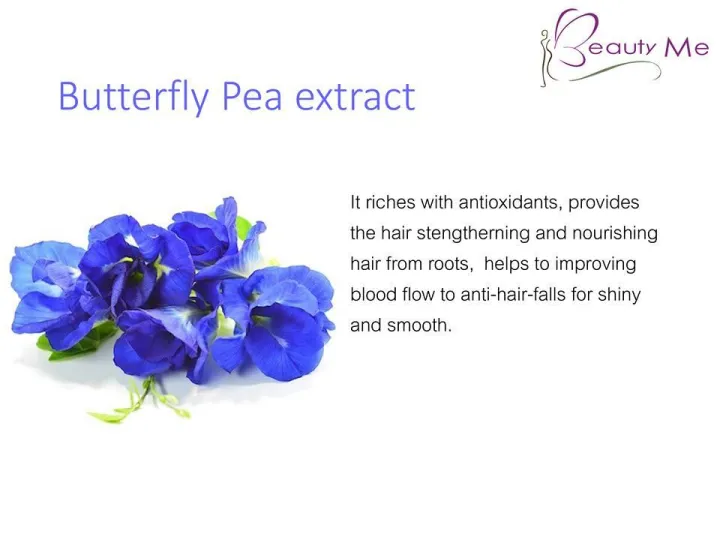 Beauty Me

Butterfly Pea extract

It riches with antioxidants, provides the hair stengtherning and nourishing hair from roots, helps to improving blood flow to anti-hair-falls for shiny and smooth.